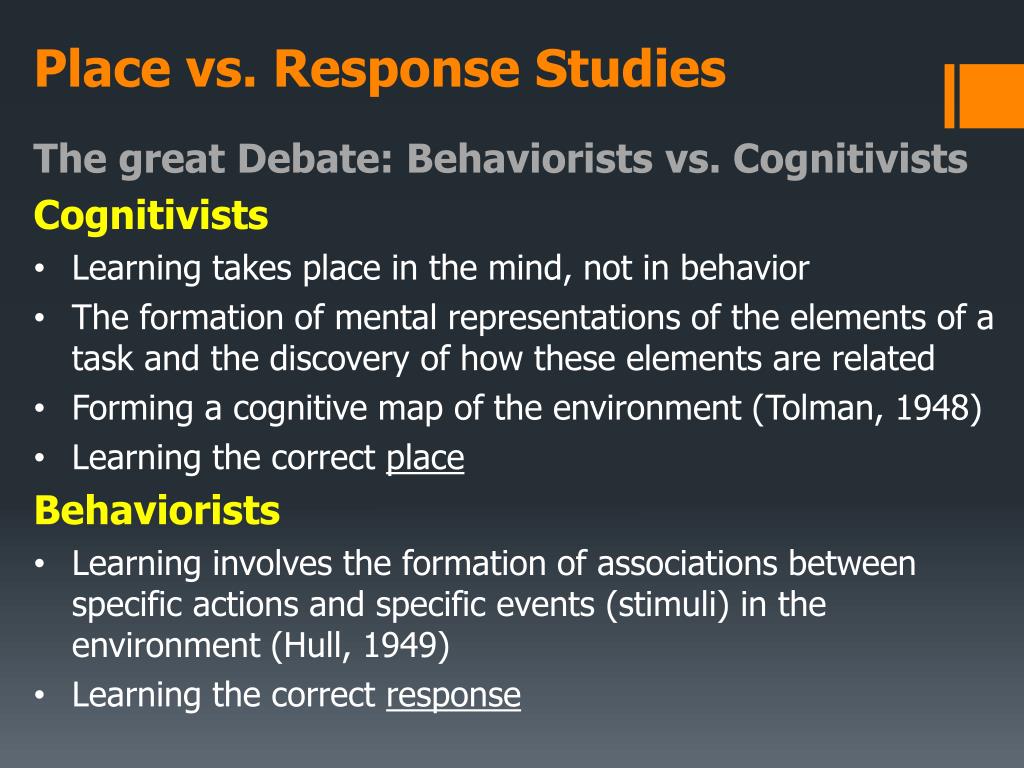 Place vs. Response Studies

The great Debate: Behaviorists vs. Cognitivists

Cognitivists

• Learning takes place in the mind, not in behavior
• The formation of mental representations of the elements of a task and the discovery of how these elements are related
• Forming a cognitive map of the environment (Tolman, 1948)
• Learning the correct place

Behaviorists

• Learning involves the formation of associations between specific actions and specific events (stimuli) in the environment (Hull, 1949)
• Learning the correct response